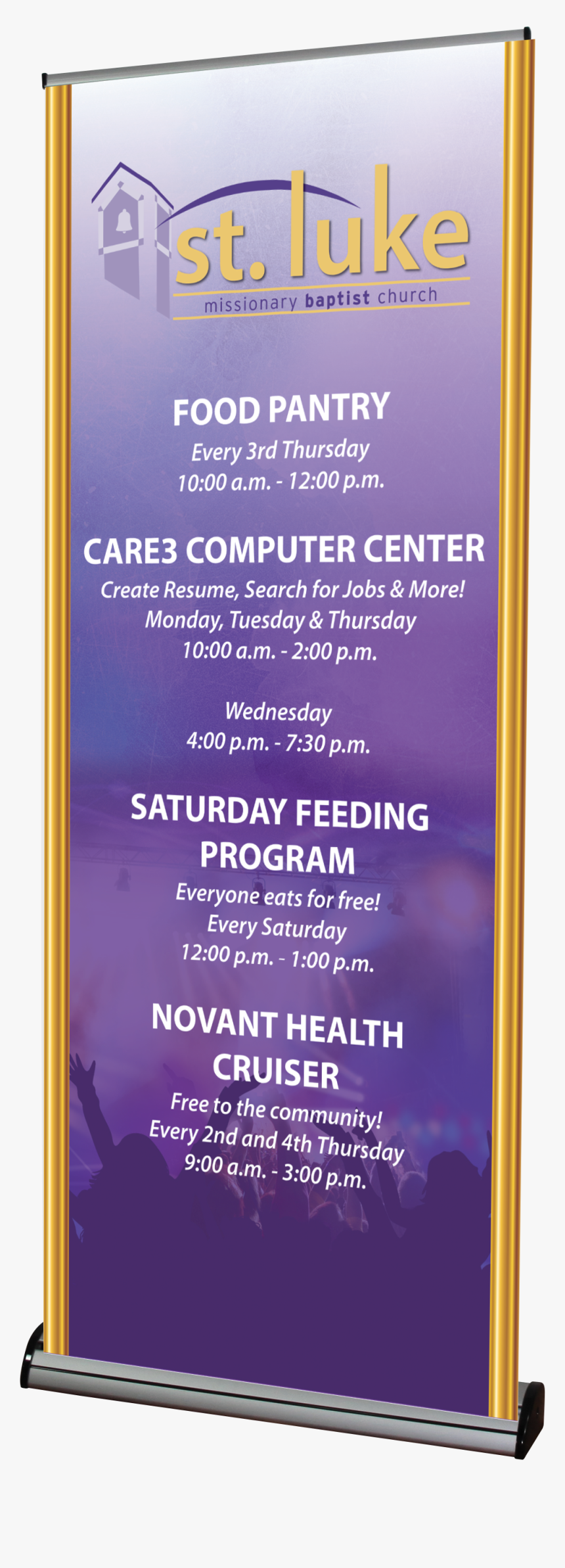 st. luke
missionary baptist church

FOOD PANTRY
Every 3rd Thursday
10:00 a.m. - 12:00 p.m.

CARE3 COMPUTER CENTER
Create Resume, Search for Jobs & More!
Monday, Tuesday & Thursday
10:00 a.m. - 2:00 p.m.

Wednesday
4:00 p.m. - 7:30 p.m.

SATURDAY FEEDING PROGRAM
Everyone eats for free!
Every Saturday
12:00 p.m. - 1:00 p.m.

NOVANT HEALTH CRUISER
Free to the community!
Every 2nd and 4th Thursday
9:00 a.m. - 3:00 p.m.